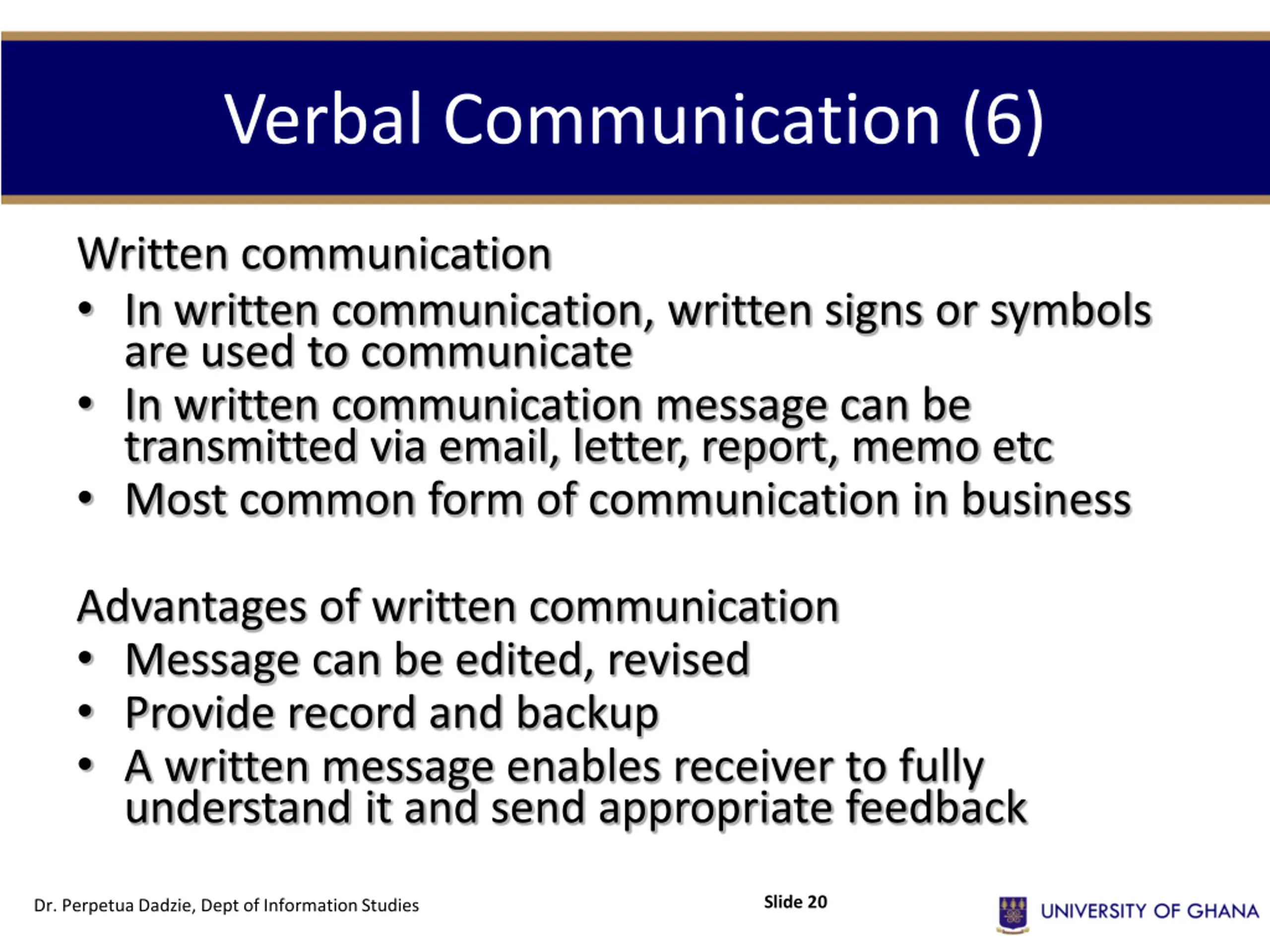 Verbal Communication (6)

Written communication

• In written communication, written signs or symbols are used to communicate
• In written communication message can be transmitted via email, letter, report, memo etc
• Most common form of communication in business

Advantages of written communication

• Message can be edited, revised
• Provide record and backup
• A written message enables receiver to fully understand it and send appropriate feedback

Dr. Perpetua Dadzie, Dept of Information Studies

Slide 20

UNIVERSITY OF GHANA